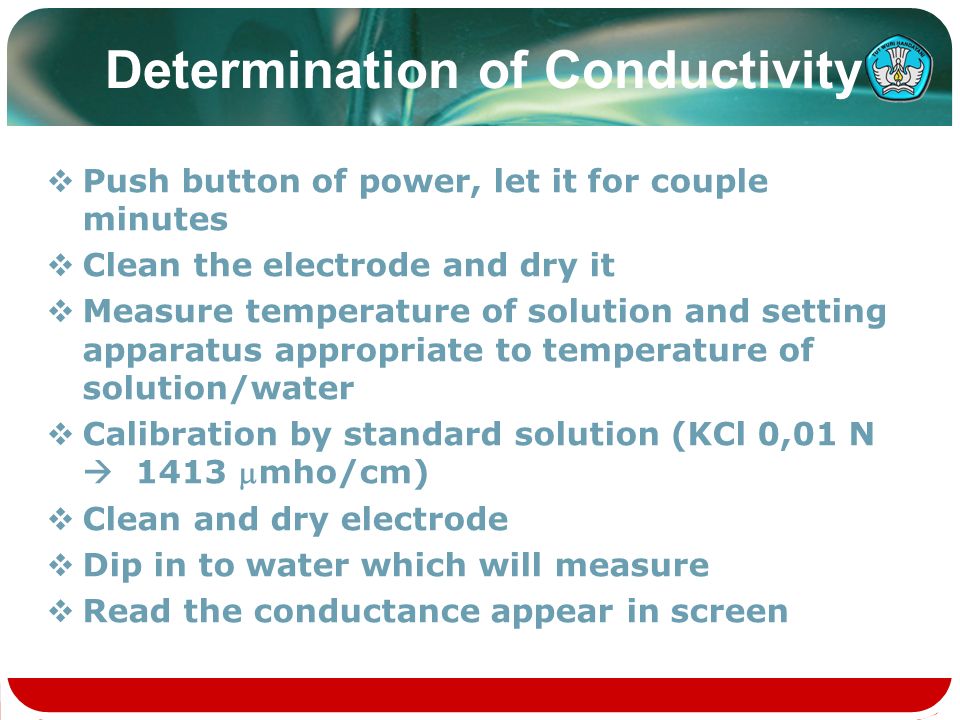 Determination of Conductivity

TUT WURI HANDAYANI

❖ Push button of power, let it for couple minutes
❖ Clean the electrode and dry it
❖ Measure temperature of solution and setting apparatus appropriate to temperature of solution/water
❖ Calibration by standard solution (KCl 0,01 N → 1413 μmho/cm)
❖ Clean and dry electrode
❖ Dip in to water which will measure
❖ Read the conductance appear in screen